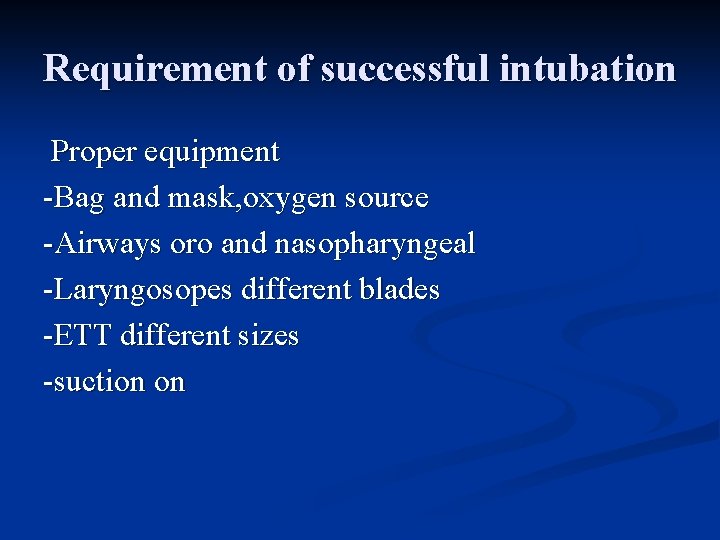 Requirement of successful intubation

Proper equipment
-Bag and mask,oxygen source
-Airways oro and nasopharyngeal
-Laryngosopes different blades
-ETT different sizes
-suction on